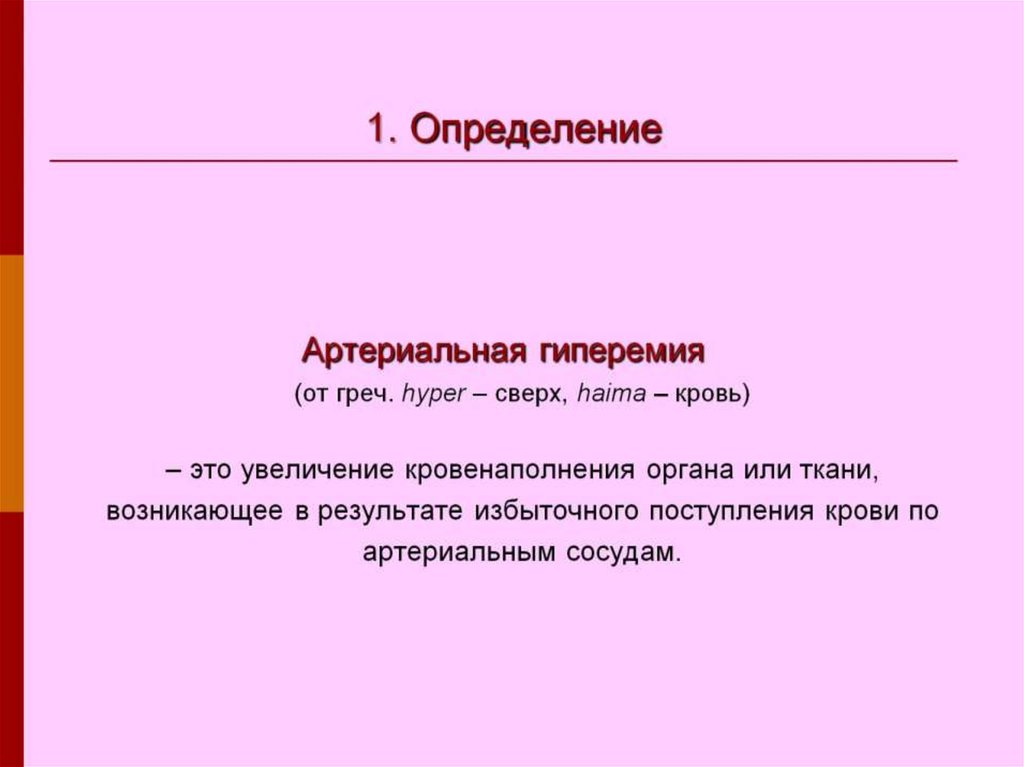 1. Определение

Артериальная гиперемия
(от греч. hyper – сверх, haima – кровь)

– это увеличение кровенаполнения органа или ткани, возникающее в результате избыточного поступления крови по артериальным сосудам.